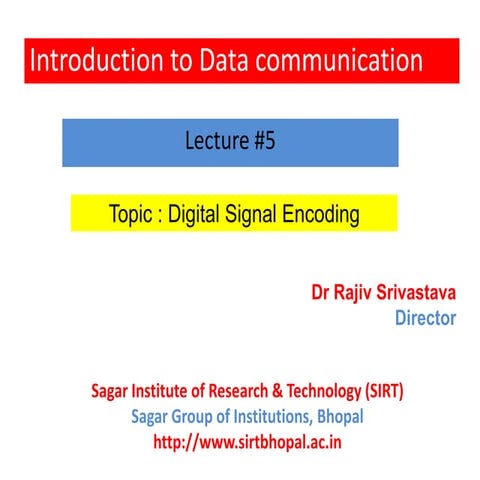 Introduction to Data communication

Lecture #5

Topic : Digital Signal Encoding

Dr Rajiv Srivastava
Director

Sagar Institute of Research & Technology (SIRT)
Sagar Group of Institutions, Bhopal
http://www.sirtbhopal.ac.in